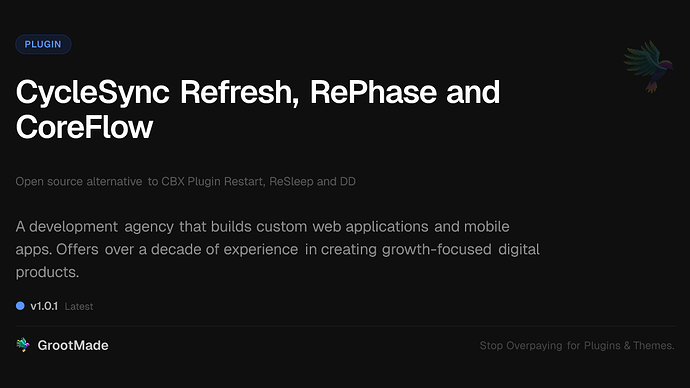 PLUGIN

CycleSync Refresh, RePhase and CoreFlow

Open source alternative to CBX Plugin Restart, ReSleep and DD

A development agency that builds custom web applications and mobile apps. Offers over a decade of experience in creating growth-focused digital products.

v1.0.1 Latest

GrootMade

Stop Overpaying for Plugins & Themes.